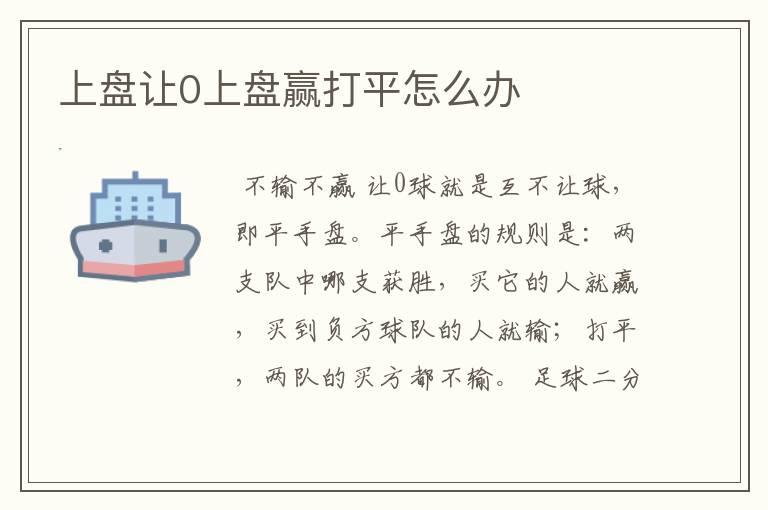 上盘让0上盘赢打平怎么办

不输不赢 让0球就是互不让球，即平手盘。平手盘的规则是：两支队中哪支获胜，买它的人就赢，买到负方球队的人就输；打平，两队的买方都不输。 足球二分